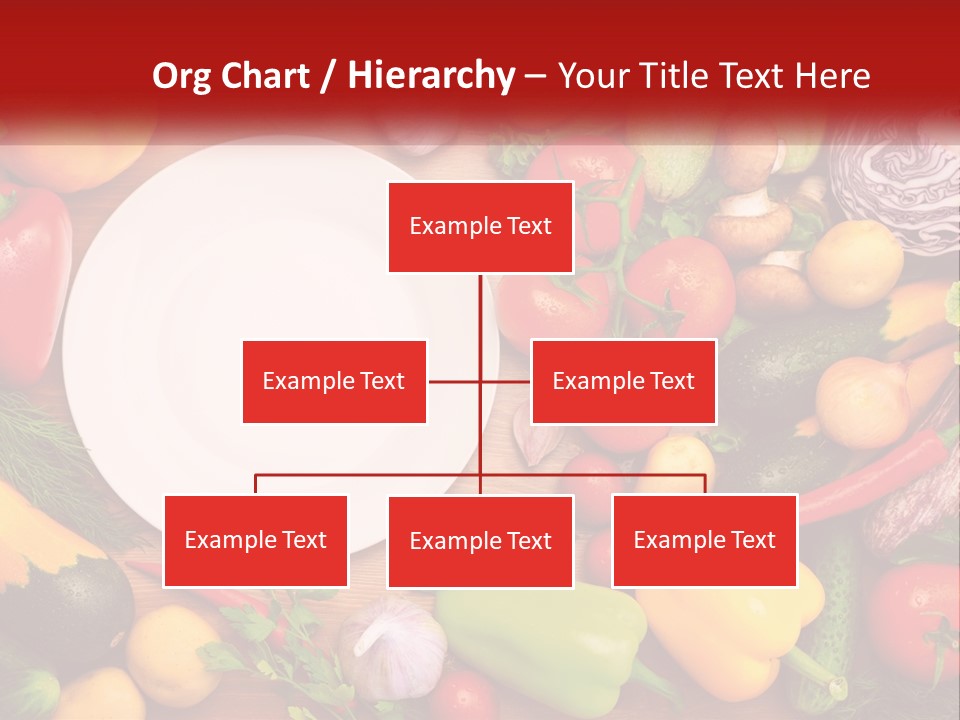 Org Chart / Hierarchy – Your Title Text Here

Example Text

Example Text

Example Text

Example Text

Example Text

Example Text